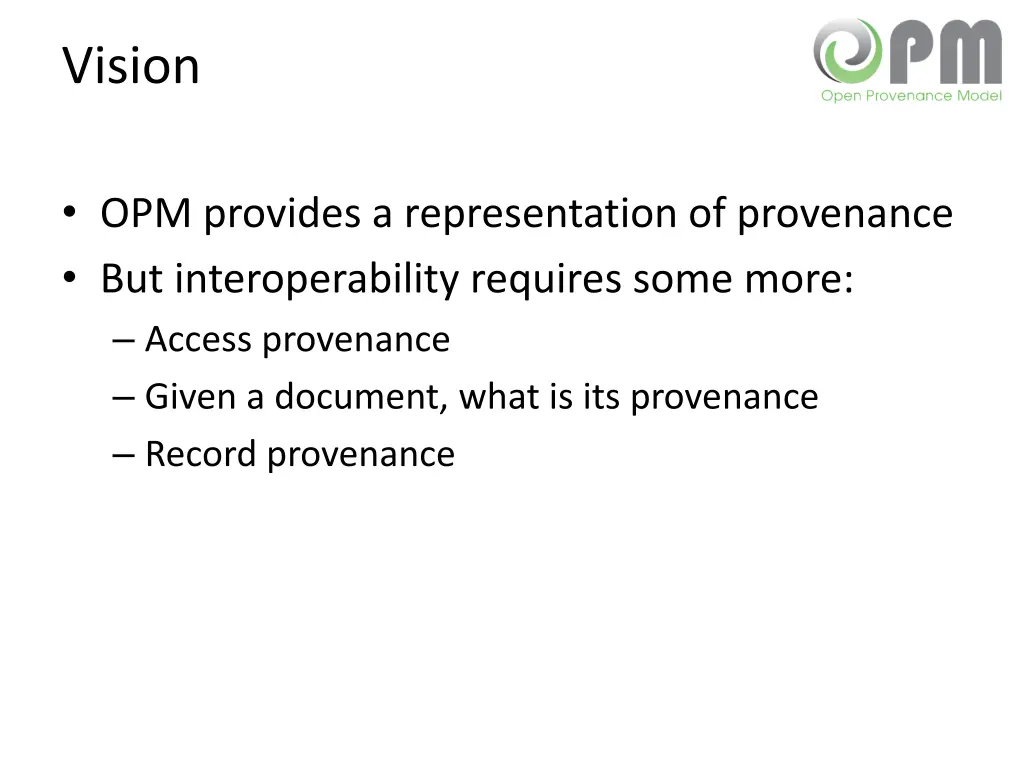 Vision

OPM
Open Provenance Model

• OPM provides a representation of provenance
• But interoperability requires some more:
– Access provenance
– Given a document, what is its provenance
– Record provenance